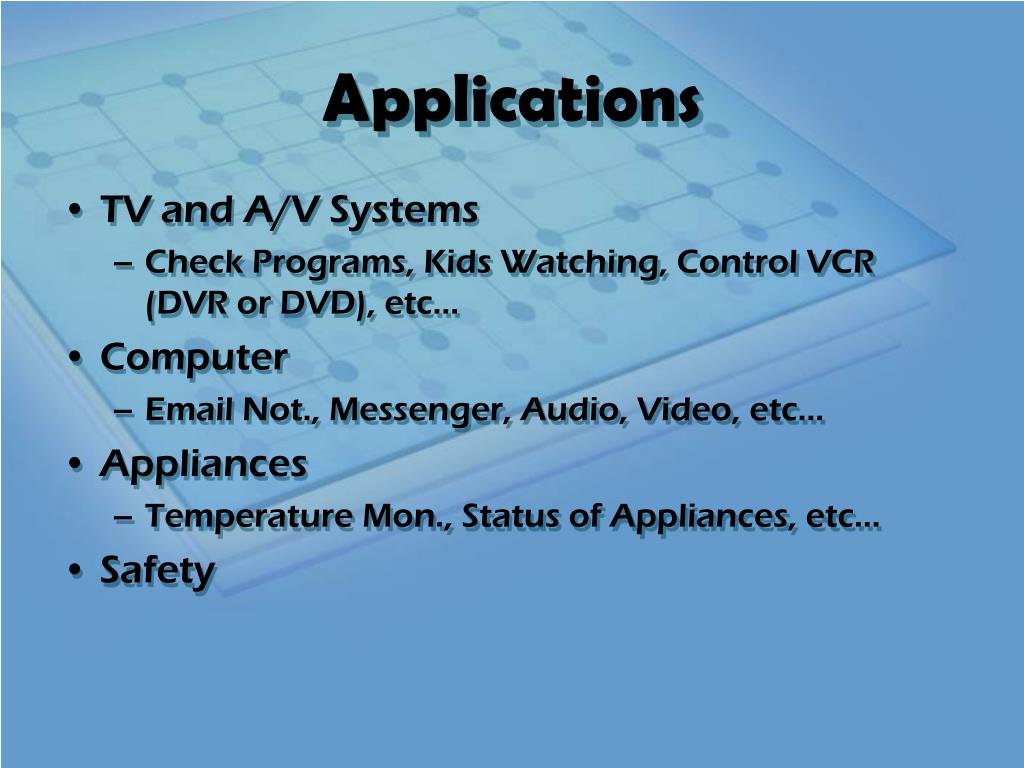 Applications

• TV and A/V Systems
– Check Programs, Kids Watching, Control VCR (DVR or DVD), etc…
• Computer
– Email Not., Messenger, Audio, Video, etc…
• Appliances
– Temperature Mon., Status of Appliances, etc…
• Safety